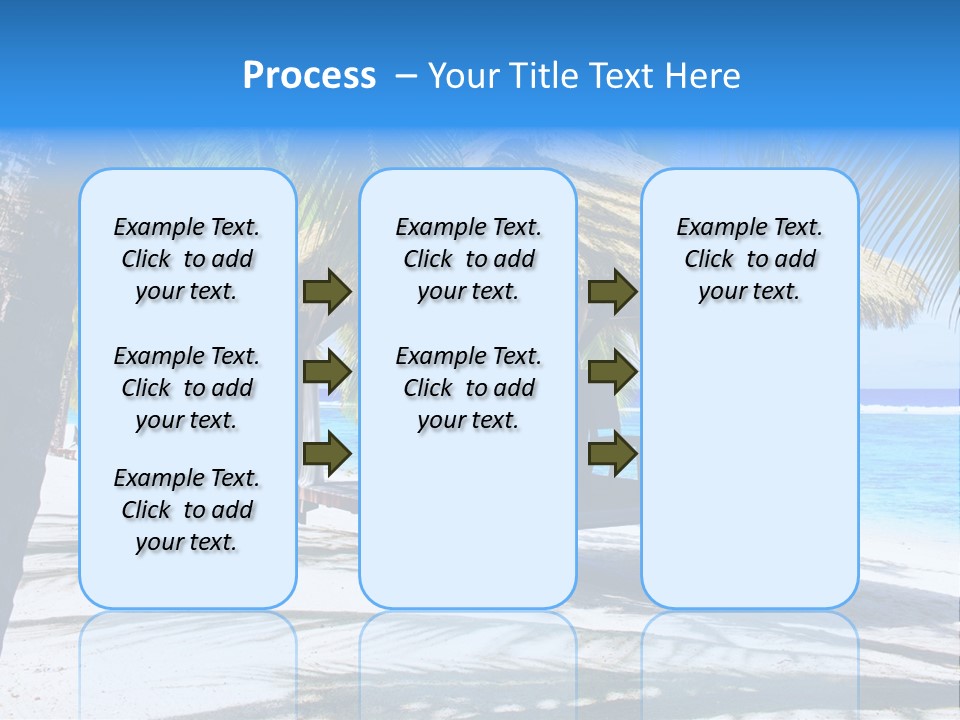 Process – Your Title Text Here

Example Text. Click to add your text.

Example Text. Click to add your text.

Example Text. Click to add your text.

Example Text. Click to add your text.

Example Text. Click to add your text.

Example Text. Click to add your text.